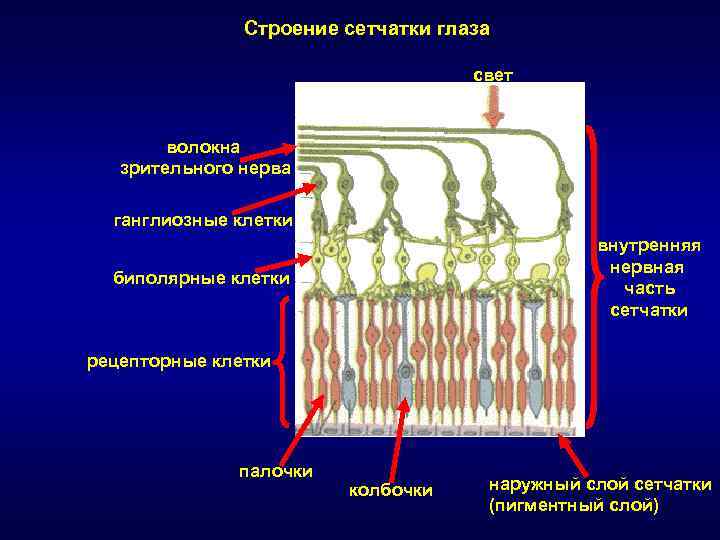 Строение сетчатки глаза

свет

волокна зрительного нерва

ганглиозные клетки

биполярные клетки

рецепторные клетки

внутренняя нервная часть сетчатки

палочки

колбочки

наружный слой сетчатки (пигментный слой)